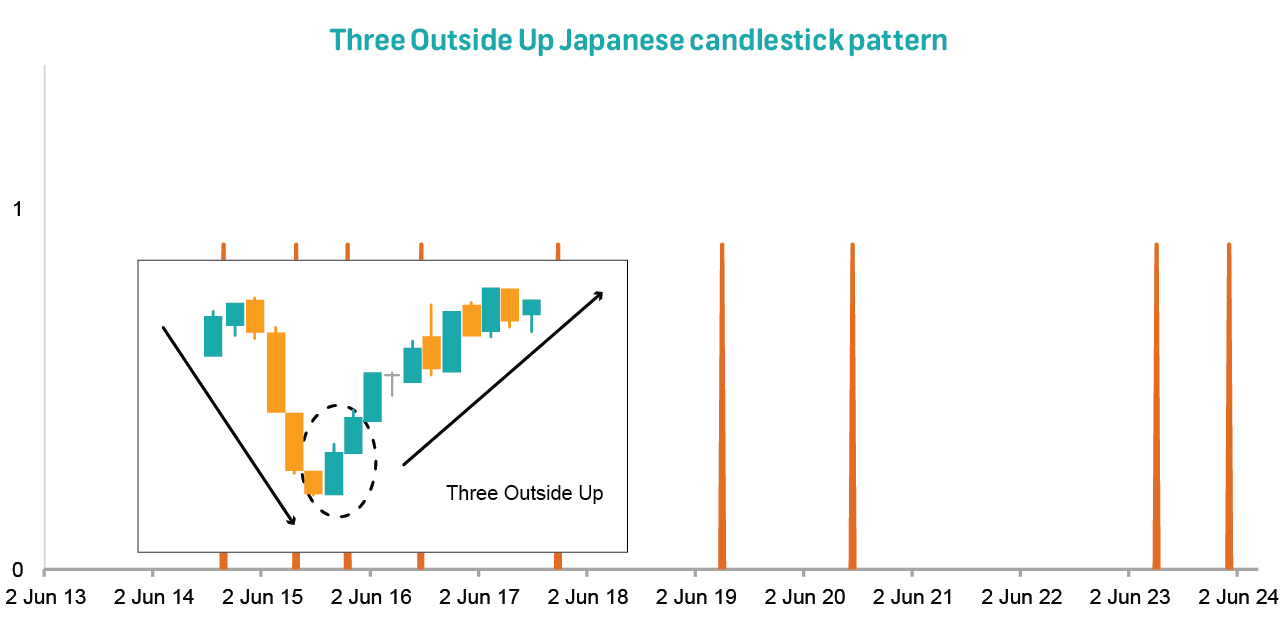 Three Outside Up Japanese candlestick pattern

1

0

Three Outside Up

2 Jun 13
2 Jun 14
2 Jun 15
2 Jun 16
2 Jun 17
2 Jun 18
2 Jun 19
2 Jun 20
2 Jun 21
2 Jun 22
2 Jun 23
2 Jun 24